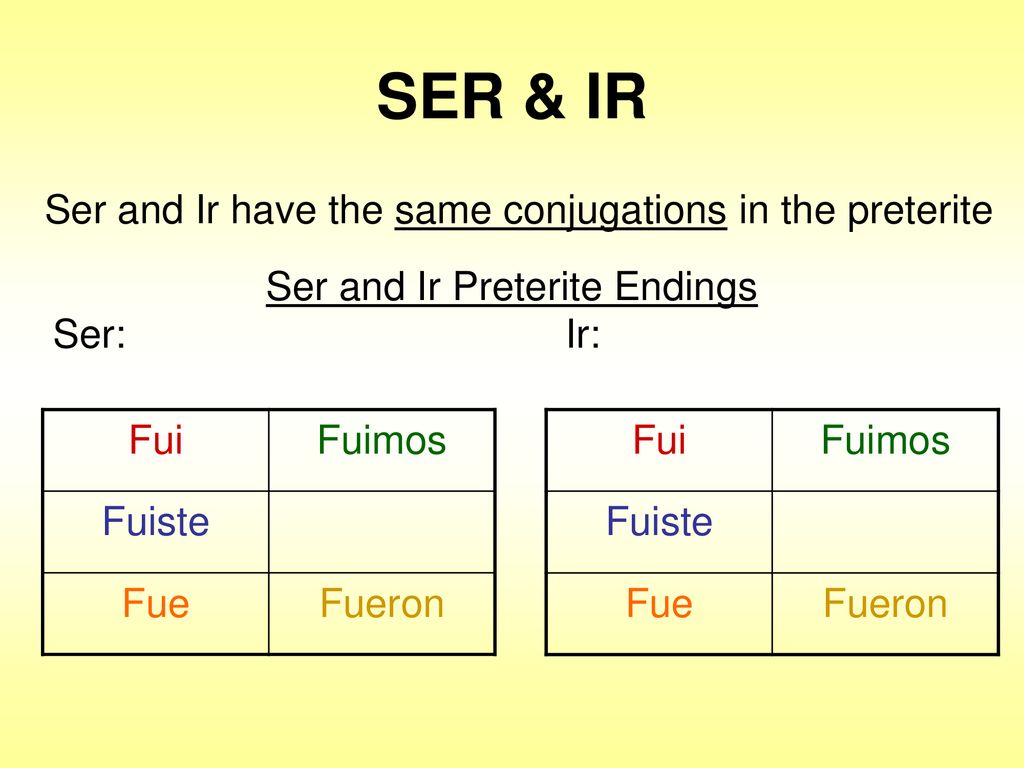 SER & IR

Ser and Ir have the same conjugations in the preterite

Ser and Ir Preterite Endings

Ser:

| Fui | Fuimos |
|---|---|
| Fuiste | |
| Fue | Fueron |

Ir:

| Fui | Fuimos |
|---|---|
| Fuiste | |
| Fue | Fueron |